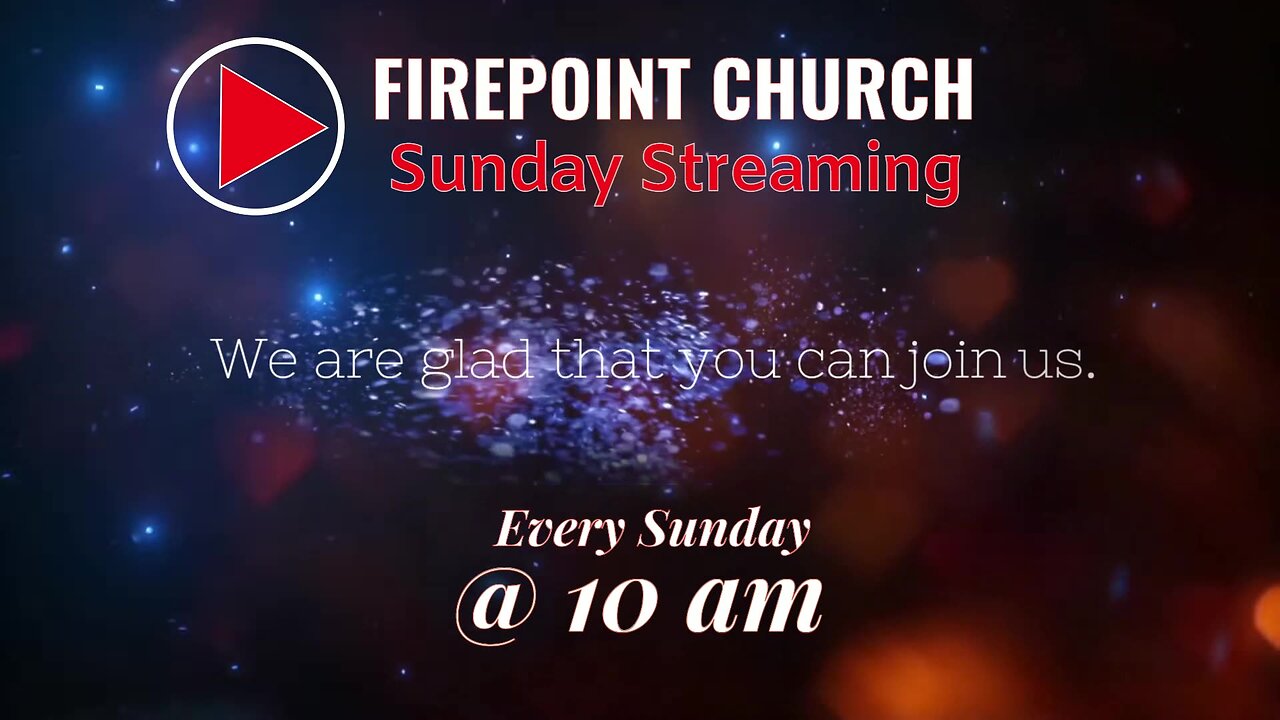 FIREPOINT CHURCH
Sunday Streaming

We are glad that you can join us.

Every Sunday
@ 10 am